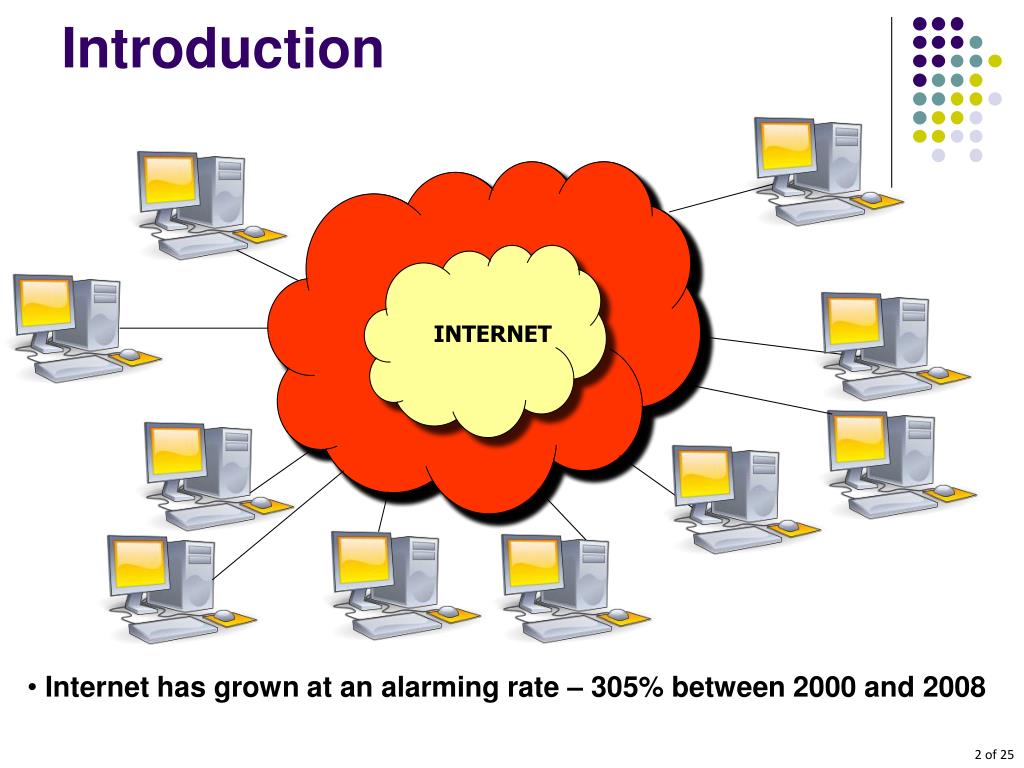 Introduction

INTERNET

• Internet has grown at an alarming rate – 305% between 2000 and 2008

2 of 25